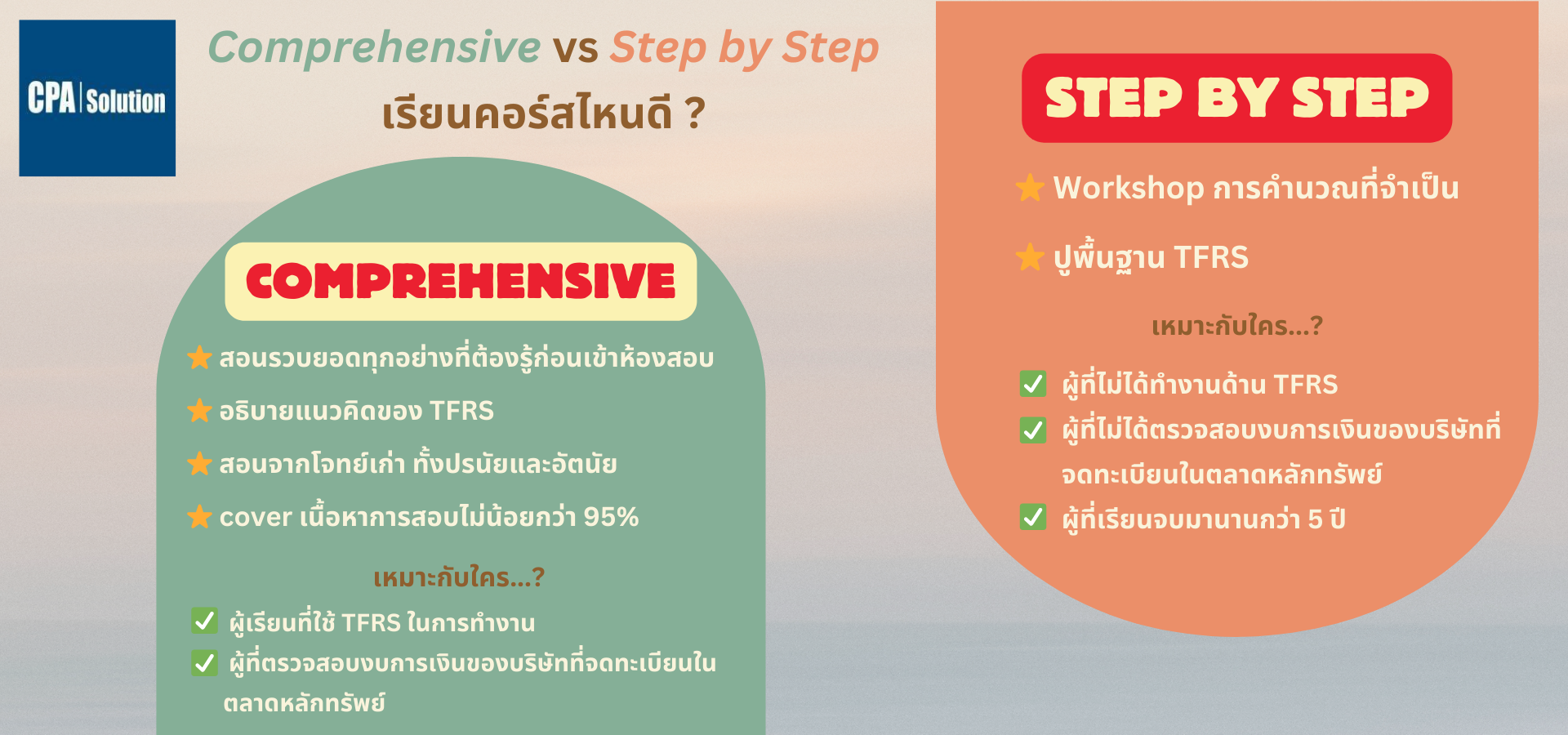 CPA | Solution

Comprehensive vs Step by Step
เรียนคอร์สไหนดี ?

COMPREHENSIVE

สอนรวบยอดทุกอย่างที่ต้องรู้ก่อนเข้าห้องสอบ
อธิบายแนวคิดของ TFRS
สอนจากโจทย์เก่า ทั้งปรนัยและอัตนัย
cover เนื้อหาการสอบไม่น้อยกว่า 95%

เหมาะกับใคร...?
ผู้เรียนที่ใช้ TFRS ในการทำงาน
ผู้ที่ตรวจสอบงบการเงินของบริษัทที่จดทะเบียนในตลาดหลักทรัพย์

STEP BY STEP

Workshop การคำนวณที่จำเป็น
ปูพื้นฐาน TFRS

เหมาะกับใคร...?
ผู้ที่ไม่ได้ทำงานด้าน TFRS
ผู้ที่ไม่ได้ตรวจสอบงบการเงินของบริษัทที่จดทะเบียนในตลาดหลักทรัพย์
ผู้ที่เรียนจบมานานกว่า 5 ปี